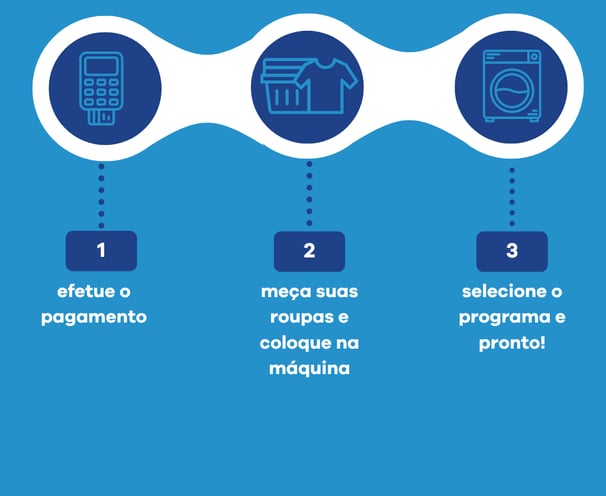 1

efetue o pagamento

2

meça suas roupas e coloque na máquina

3

selecione o programa e pronto!